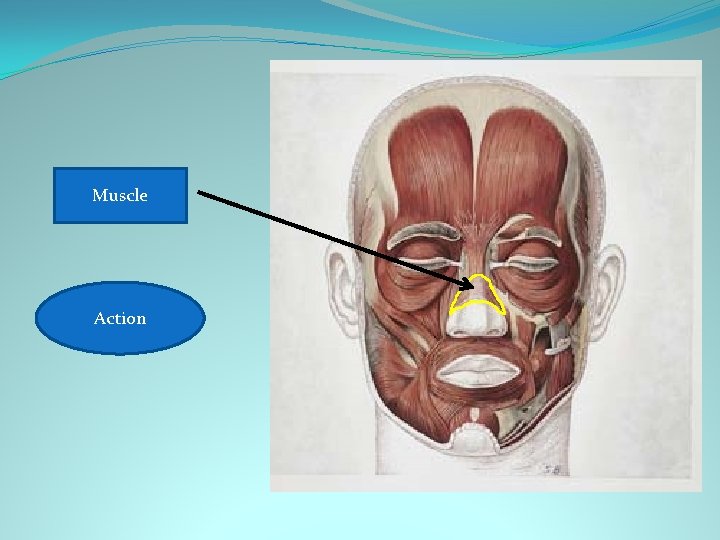 Muscle

Action